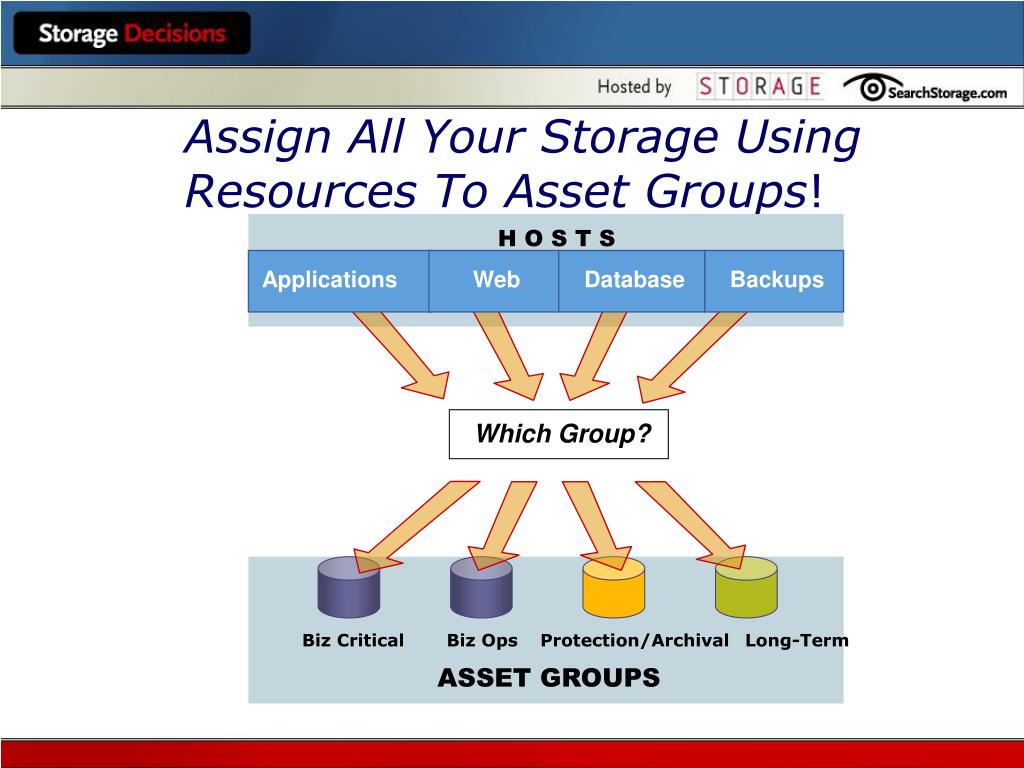 Storage Decisions

Hosted by STORAGE SearchStorage.com

Assign All Your Storage Using Resources To Asset Groups!

H O S T S

Applications Web Database Backups

Which Group?

Biz Critical Biz Ops Protection/Archival Long-Term

ASSET GROUPS